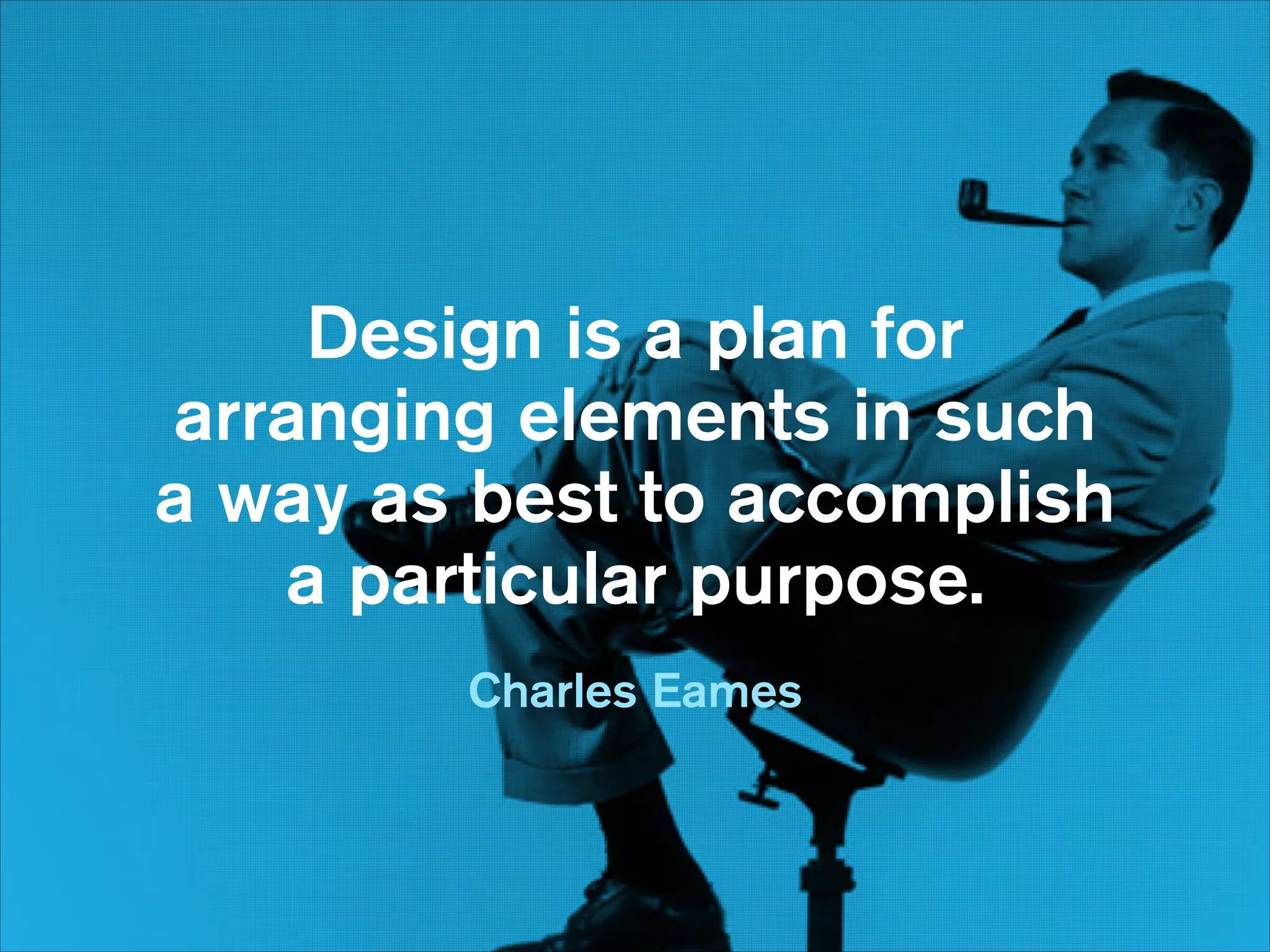 Design is a plan for arranging elements in such a way as best to accomplish a particular purpose.

Charles Eames